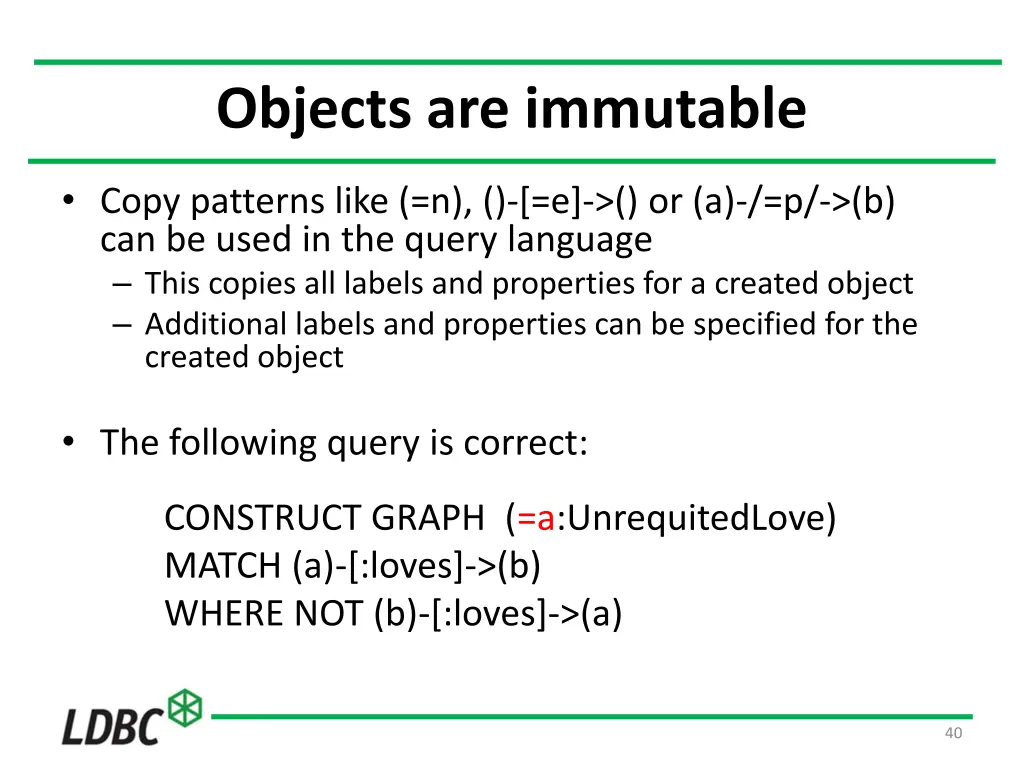 Objects are immutable

• Copy patterns like (=n), ()-[=e]->() or (a)-/=p/->(b) can be used in the query language
– This copies all labels and properties for a created object
– Additional labels and properties can be specified for the created object

• The following query is correct:

CONSTRUCT GRAPH (=a:UnrequitedLove)
MATCH (a)-[:loves]->(b)
WHERE NOT (b)-[:loves]->(a)

LDBC

40